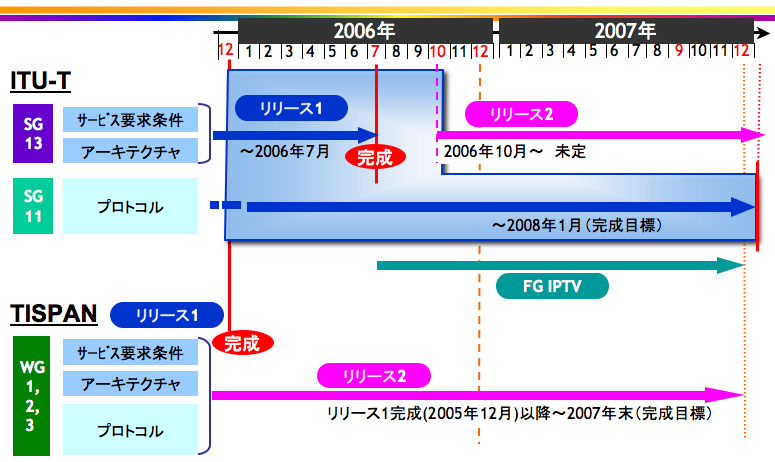 2006年

2007年

12 1 2 3 4 5 6 7 8 9 10 11 12 1 2 3 4 5 6 7 8 9 10 11 12

ITU-T

SG 13

サービス要求条件

アーキテクチャ

リリース1

～2006年7月

完成

リリース2

2006年10月～　未定

SG 11

プロトコル

～2008年1月（完成目標）

FG IPTV

TISPAN

リリース1

完成

WG 1, 2, 3

サービス要求条件

アーキテクチャ

プロトコル

リリース2

リリース1完成(2005年12月)以降～2007年末（完成目標）